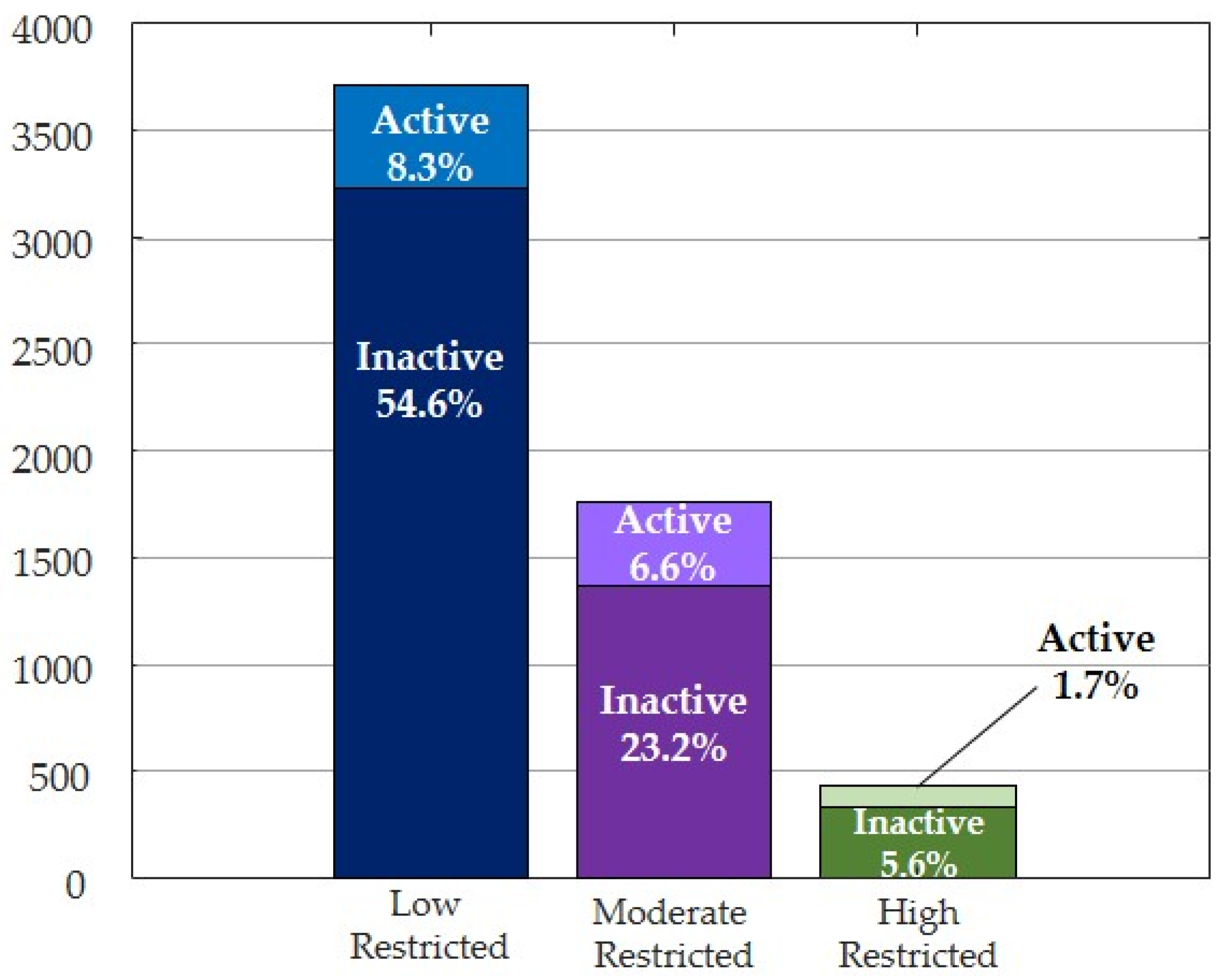 4000
3500
3000
2500
2000
1500
1000
500
0

Active
8.3%

Inactive
54.6%

Active
6.6%

Inactive
23.2%

Active
1.7%

Inactive
5.6%

Low
Restricted

Moderate
Restricted

High
Restricted